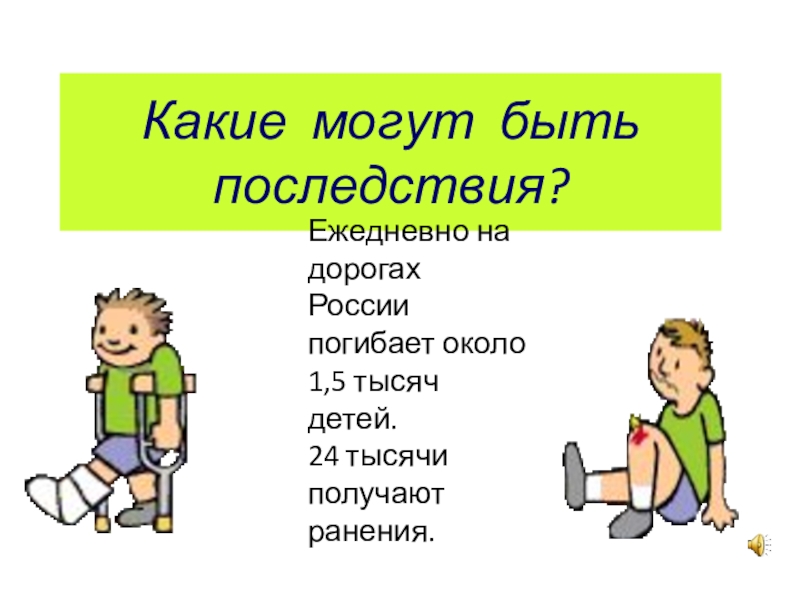 Какие могут быть последствия?

Ежедневно на дорогах России погибает около 1,5 тысяч детей.
24 тысячи получают ранения.